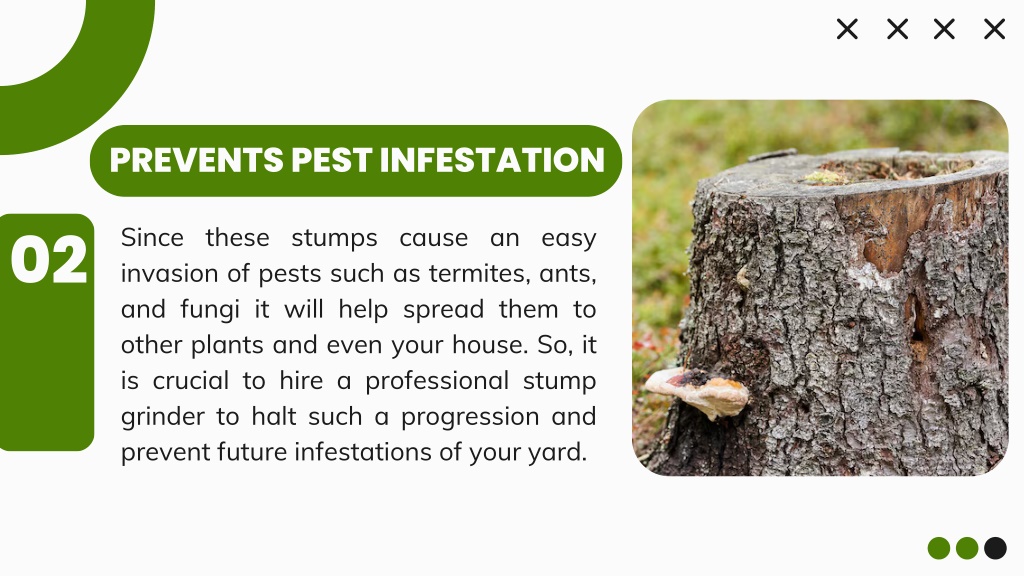 PREVENTS PEST INFESTATION

02

Since these stumps cause an easy invasion of pests such as termites, ants, and fungi it will help spread them to other plants and even your house. So, it is crucial to hire a professional stump grinder to halt such a progression and prevent future infestations of your yard.